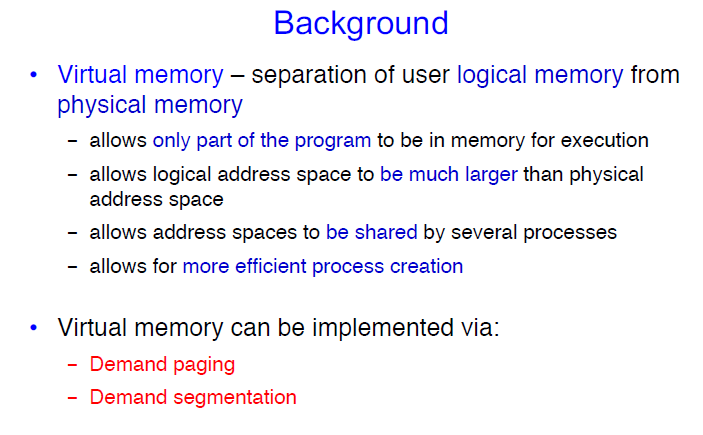 Background

• Virtual memory – separation of user logical memory from physical memory

– allows only part of the program to be in memory for execution

– allows logical address space to be much larger than physical address space

– allows address spaces to be shared by several processes

– allows for more efficient process creation

• Virtual memory can be implemented via:

– Demand paging

– Demand segmentation